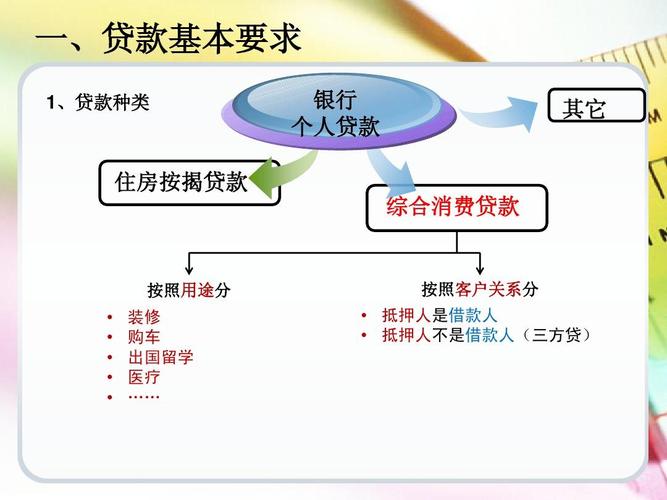 一、贷款基本要求

1、贷款种类

银行
个人贷款

其它

住房按揭贷款

综合消费贷款

按照用途分

• 装修
• 购车
• 出国留学
• 医疗
• ……

按照客户关系分

• 抵押人是借款人
• 抵押人不是借款人（三方贷）